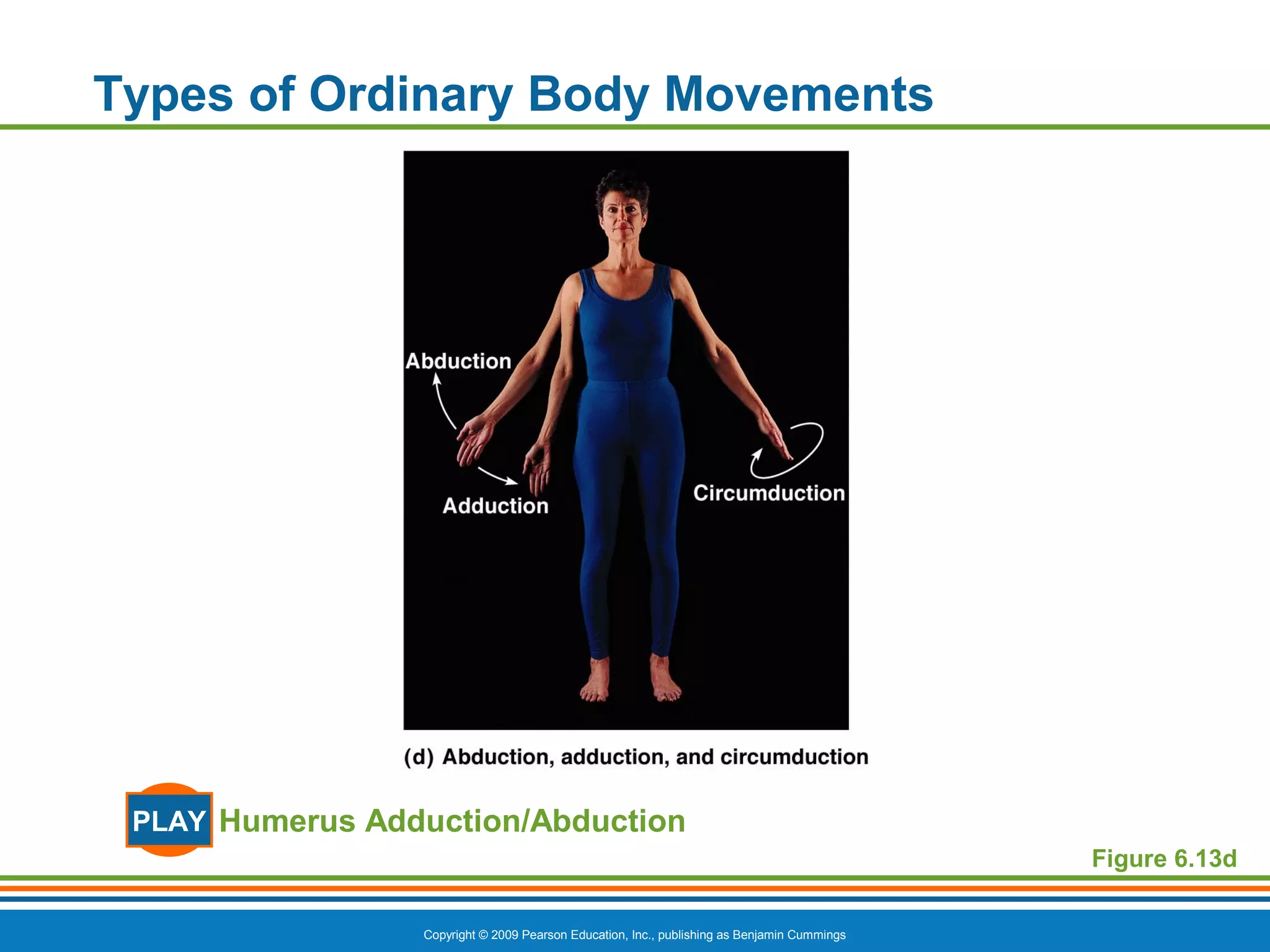 Types of Ordinary Body Movements

Abduction

Adduction

Circumduction

(d) Abduction, adduction, and circumduction

PLAY Humerus Adduction/Abduction

Figure 6.13d

Copyright © 2009 Pearson Education, Inc., publishing as Benjamin Cummings